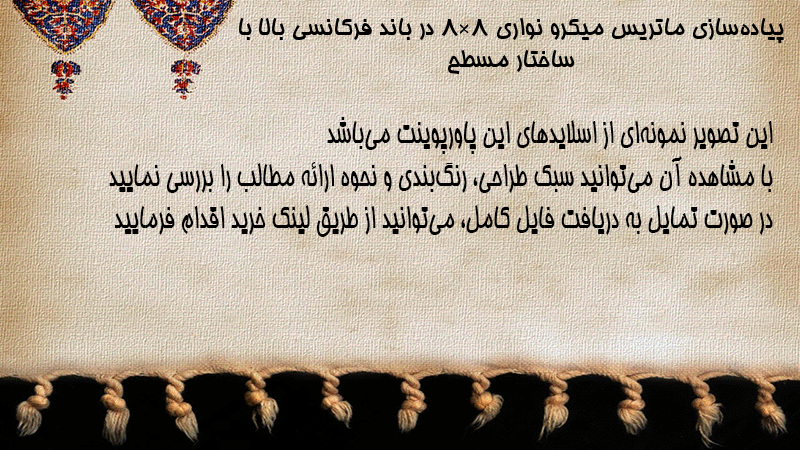 پیاده‌سازی ماتریس میکرو نواری ۸×۸ در باند فرکانسی بالا با ساختار مسطح

این تصویر نمونه‌ای از اسلایدهای این پاورپوینت می‌باشد
با مشاهده آن می‌توانید سبک طراحی، رنگ‌بندی و نحوه ارائه مطالب را بررسی نمایید
در صورت تمایل به دریافت فایل کامل، می‌توانید از طریق لینک خرید اقدام فرمایید